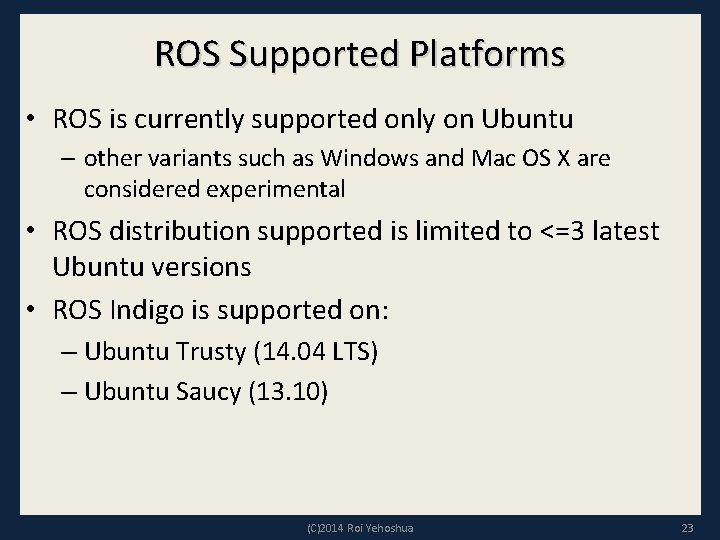 ROS Supported Platforms

• ROS is currently supported only on Ubuntu
– other variants such as Windows and Mac OS X are considered experimental

• ROS distribution supported is limited to <=3 latest Ubuntu versions

• ROS Indigo is supported on:
– Ubuntu Trusty (14.04 LTS)
– Ubuntu Saucy (13.10)

(C)2014 Roi Yehoshua

23